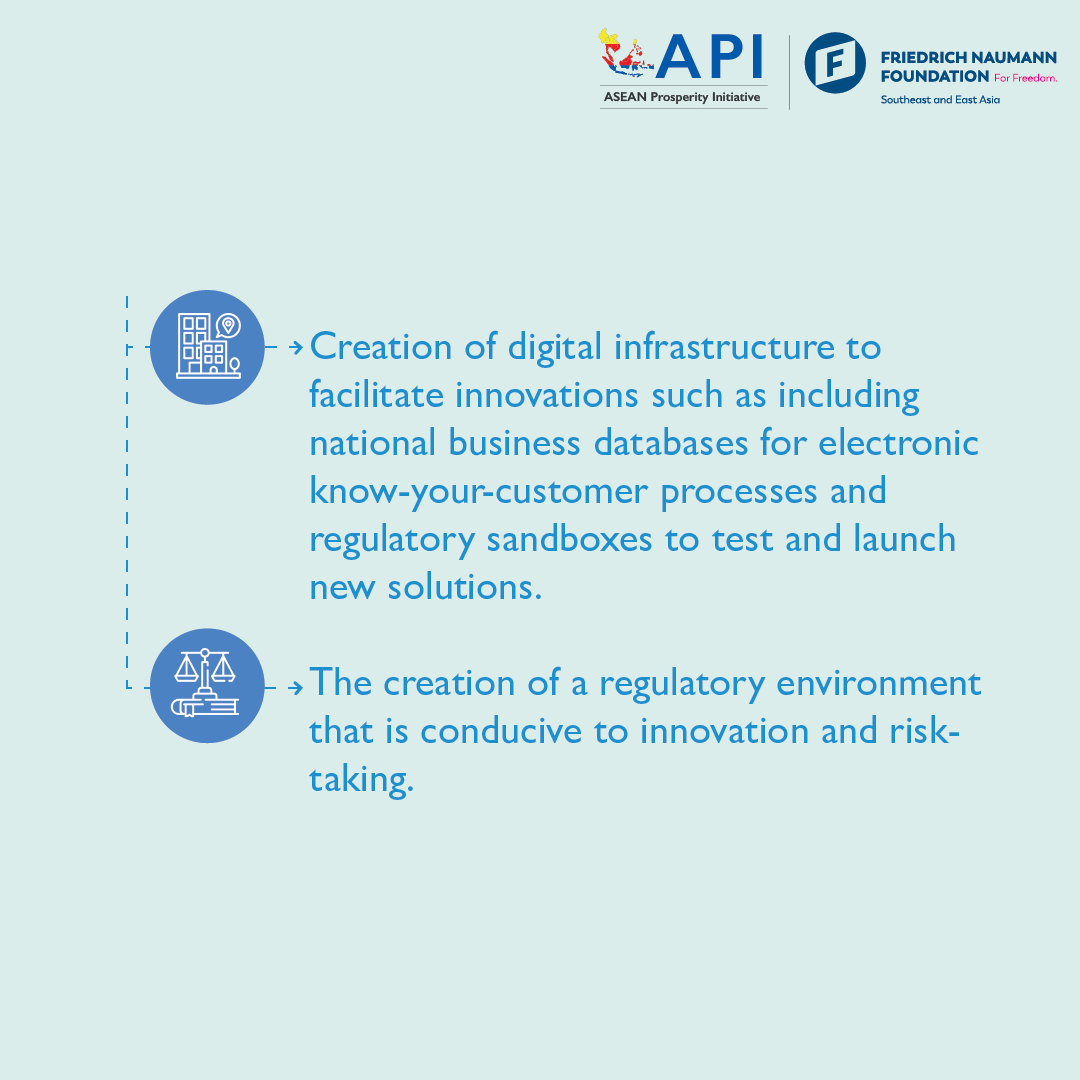 API
ASEAN Prosperity Initiative

FRIEDRICH NAUMANN FOUNDATION For Freedom.
Southeast and East Asia

Creation of digital infrastructure to facilitate innovations such as including national business databases for electronic know-your-customer processes and regulatory sandboxes to test and launch new solutions.

The creation of a regulatory environment that is conducive to innovation and risk-taking.